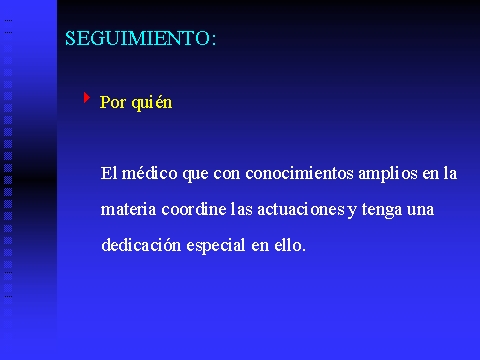 SEGUIMIENTO:

Por quién

El médico que con conocimientos amplios en la materia coordine las actuaciones y tenga una dedicación especial en ello.